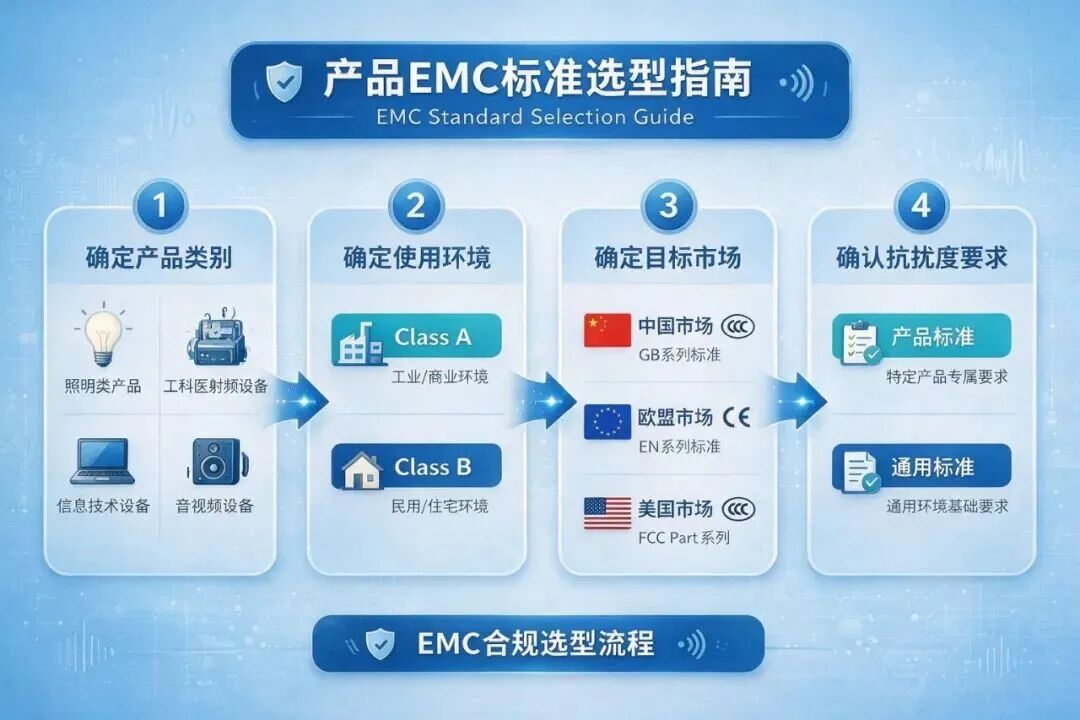 产品EMC标准选型指南
EMC Standard Selection Guide

1
确定产品类别
照明类产品
工科医射频设备
信息技术设备
音视频设备

2
确定使用环境
Class A
工业/商业环境
Class B
民用/住宅环境

3
确定目标市场
中国市场 CCC
GB系列标准
欧盟市场 CE
EN系列标准
美国市场 CCC
FCC Part系列

4
确认抗扰度要求
产品标准
特定产品专属要求
通用标准
通用环境基础要求

EMC合规选型流程